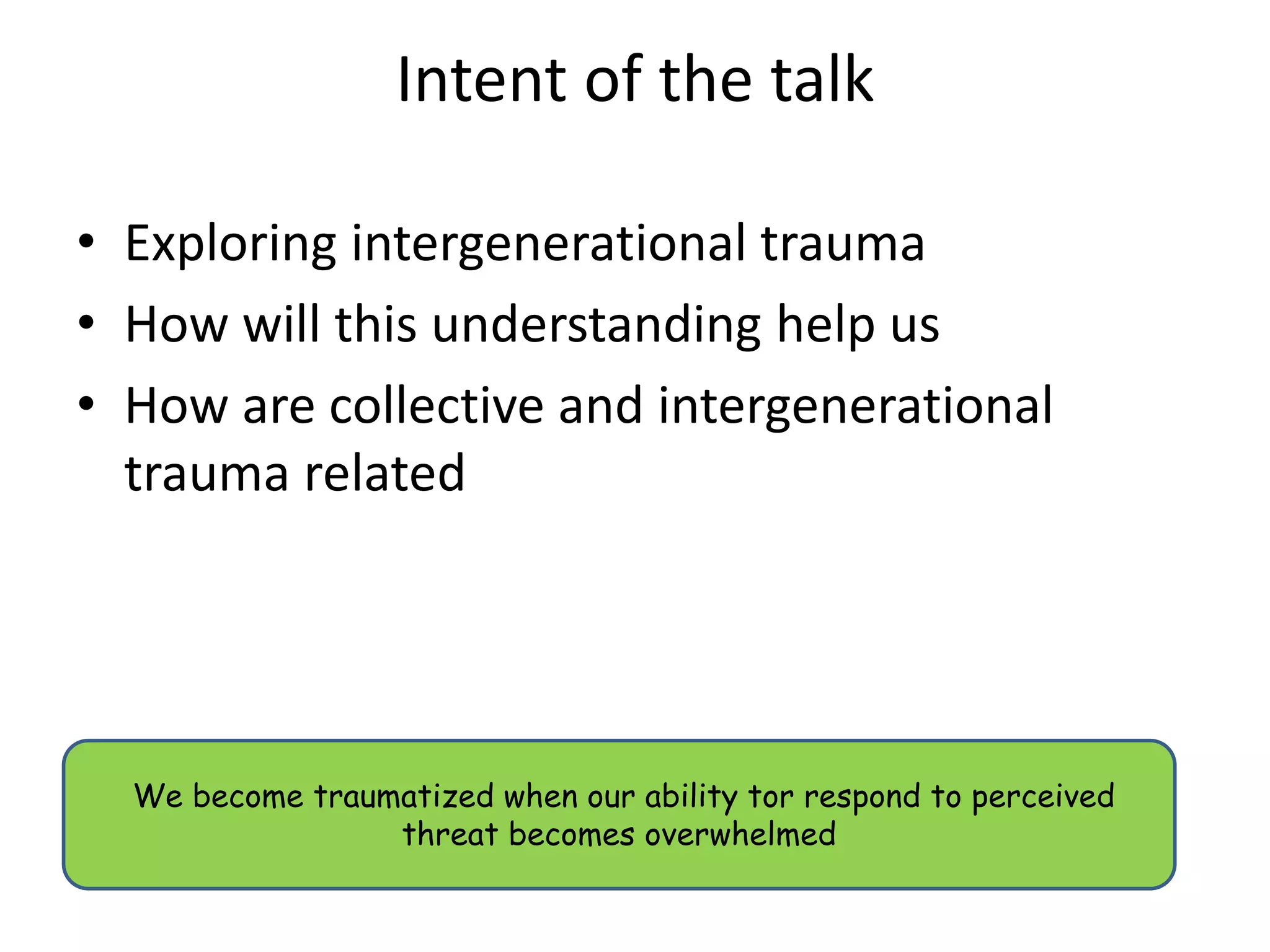 Intent of the talk

• Exploring intergenerational trauma
• How will this understanding help us
• How are collective and intergenerational trauma related

We become traumatized when our ability tor respond to perceived threat becomes overwhelmed